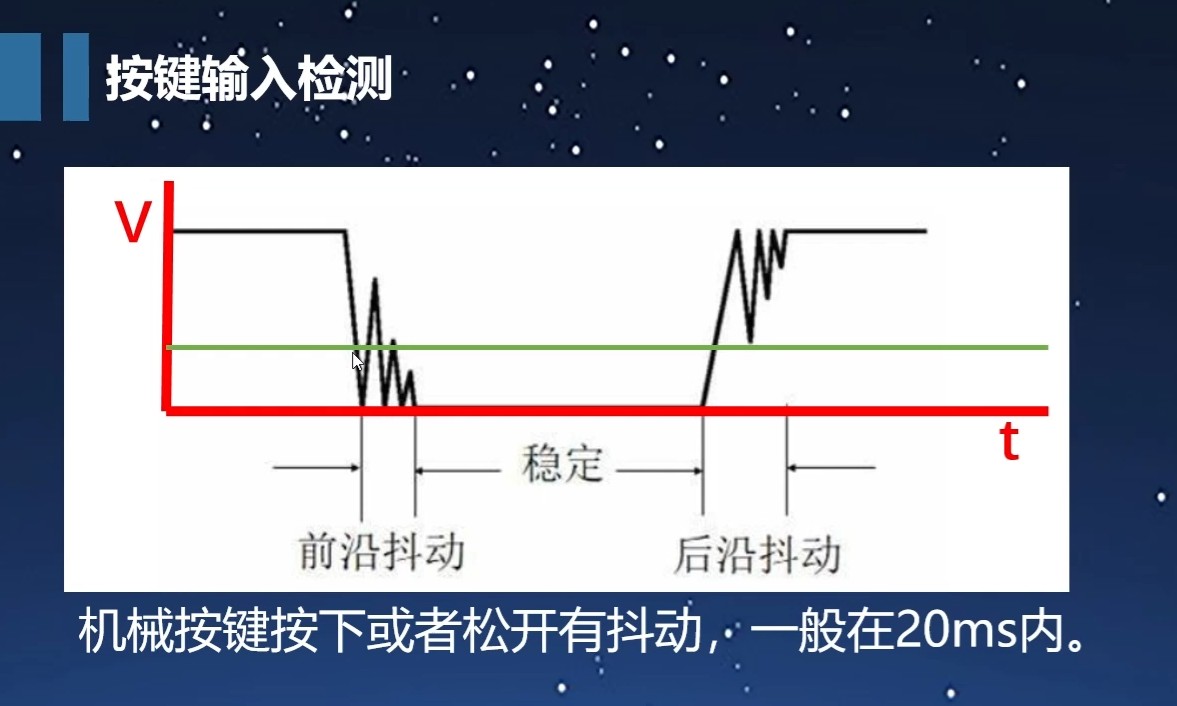 按键输入检测

V

t

稳定

前沿抖动

后沿抖动

机械按键按下或者松开有抖动，一般在20ms内。